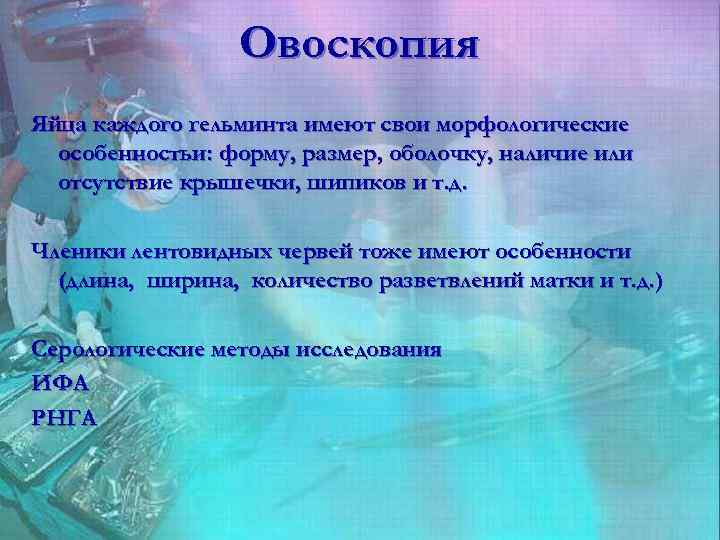 Овоскопия

Яйца каждого гельминта имеют свои морфологические особенностьи: форму, размер, оболочку, наличие или отсутствие крышечки, шипиков и т.д.

Членики лентовидных червей тоже имеют особенности (длина, ширина, количество разветвлений матки и т.д.)

Серологические методы исследования
ИФА
РНГА